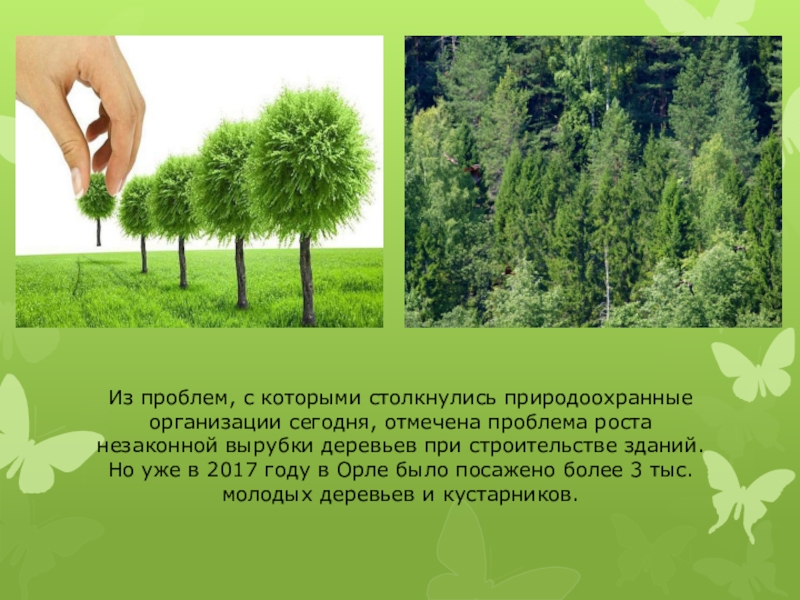 Из проблем, с которыми столкнулись природоохранные организации сегодня, отмечена проблема роста незаконной вырубки деревьев при строительстве зданий. Но уже в 2017 году в Орле было посажено более 3 тыс. молодых деревьев и кустарников.